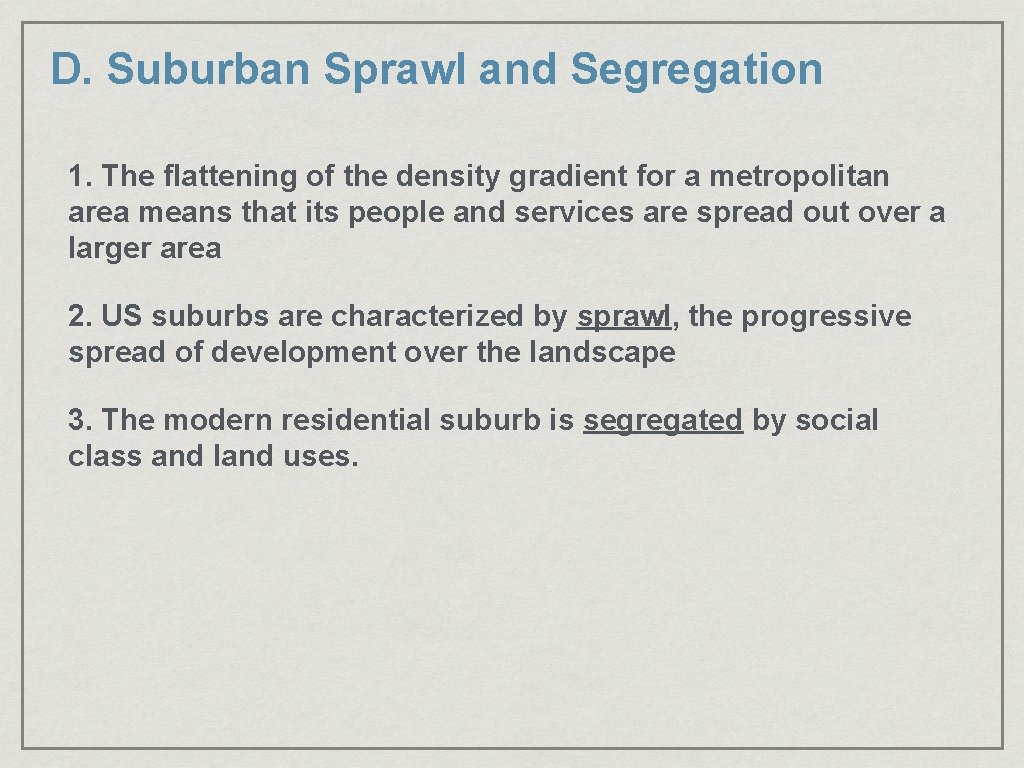 D. Suburban Sprawl and Segregation

1. The flattening of the density gradient for a metropolitan area means that its people and services are spread out over a larger area

2. US suburbs are characterized by sprawl, the progressive spread of development over the landscape

3. The modern residential suburb is segregated by social class and land uses.